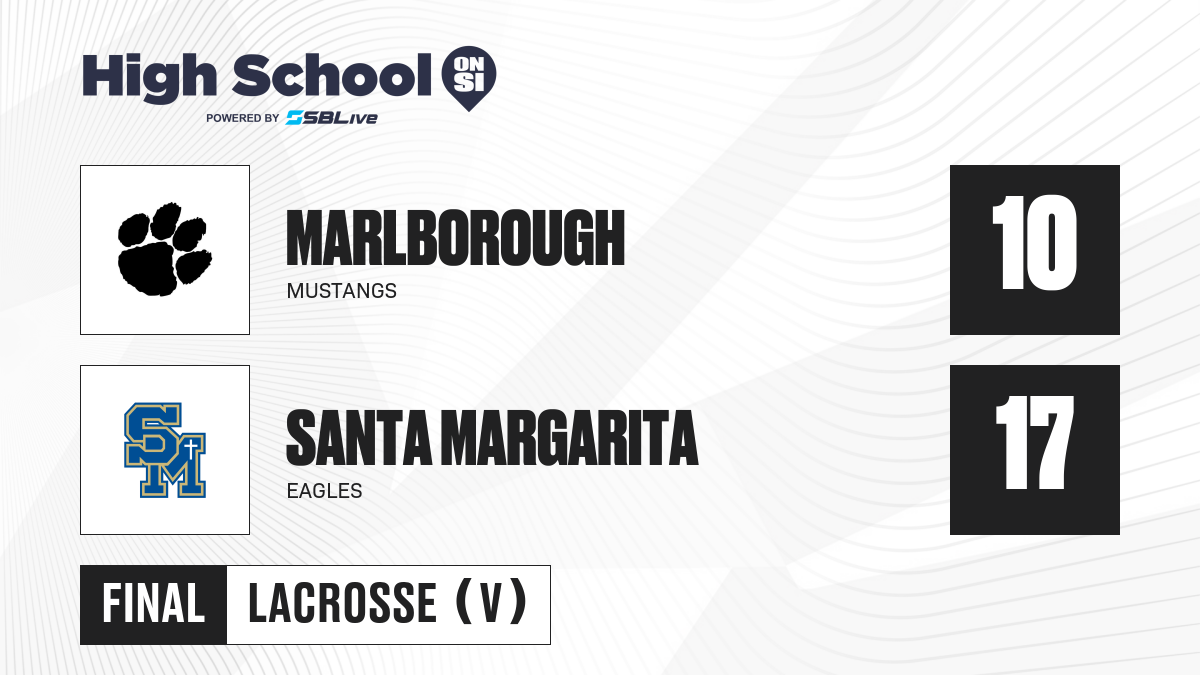 High School ON SI
POWERED BY SBLive

MARLBOROUGH
MUSTANGS
10

SM

SANTA MARGARITA
EAGLES
17

FINAL LACROSSE (V)